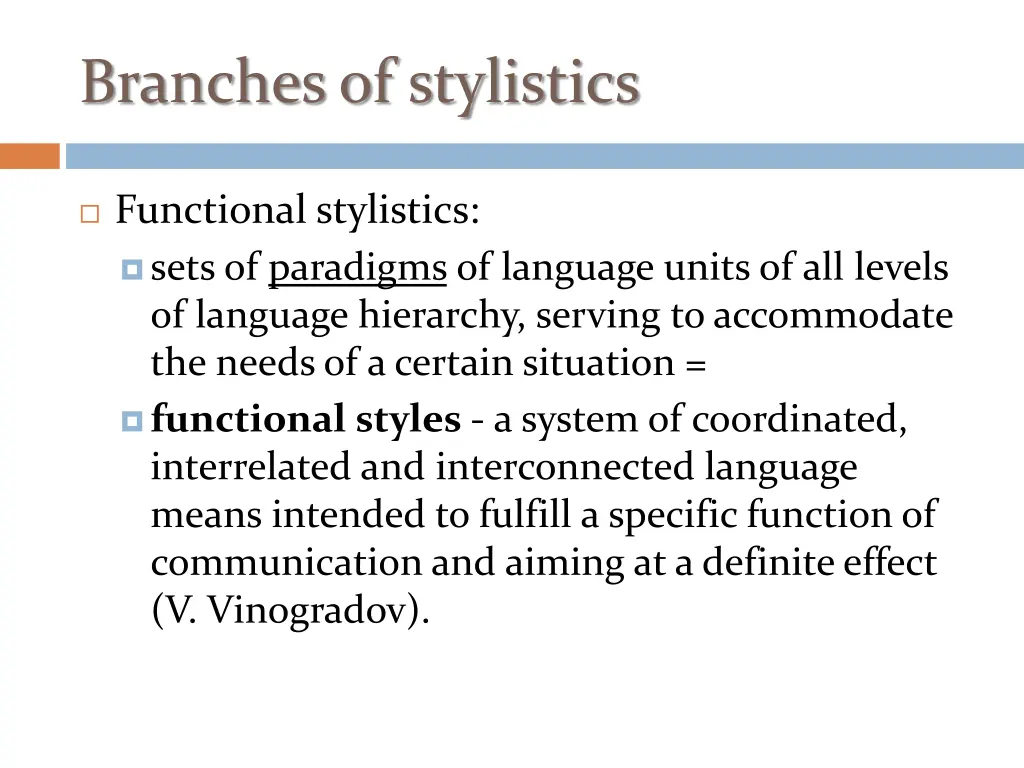 Branches of stylistics

Functional stylistics:

sets of paradigms of language units of all levels of language hierarchy, serving to accommodate the needs of a certain situation =

functional styles - a system of coordinated, interrelated and interconnected language means intended to fulfill a specific function of communication and aiming at a definite effect (V. Vinogradov).